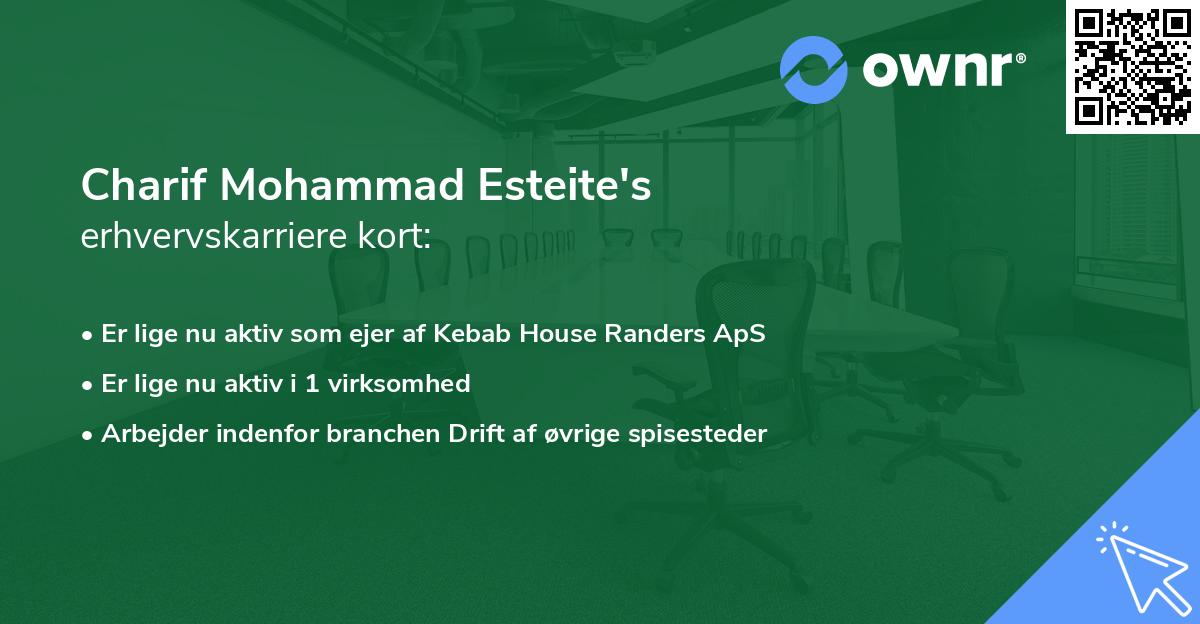 ownr®

Charif Mohammad Esteite's
erhvervskarriere kort:

• Er lige nu aktiv som ejer af Kebab House Randers ApS
• Er lige nu aktiv i 1 virksomhed
• Arbejder indenfor branchen Drift af øvrige spisesteder